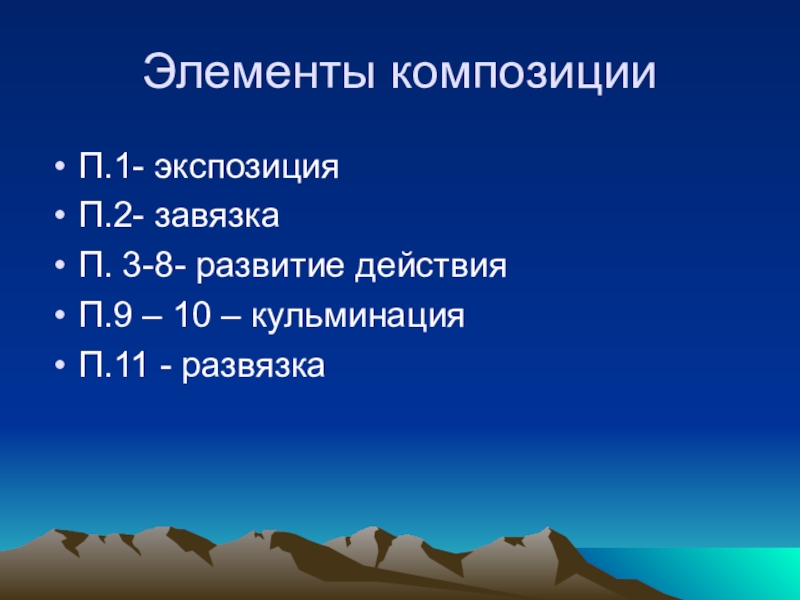 Элементы композиции

• П.1- экспозиция
• П.2- завязка
• П. 3-8- развитие действия
• П.9 – 10 – кульминация
• П.11 - развязка